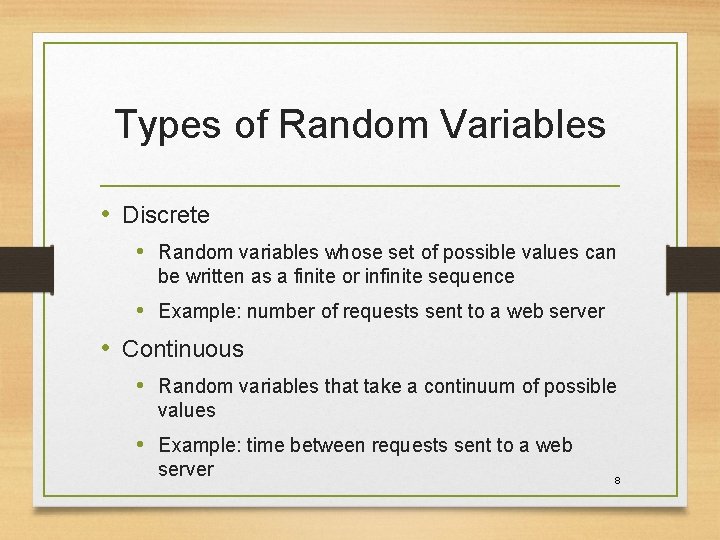 Types of Random Variables

• Discrete

• Random variables whose set of possible values can be written as a finite or infinite sequence

• Example: number of requests sent to a web server

• Continuous

• Random variables that take a continuum of possible values

• Example: time between requests sent to a web server

8